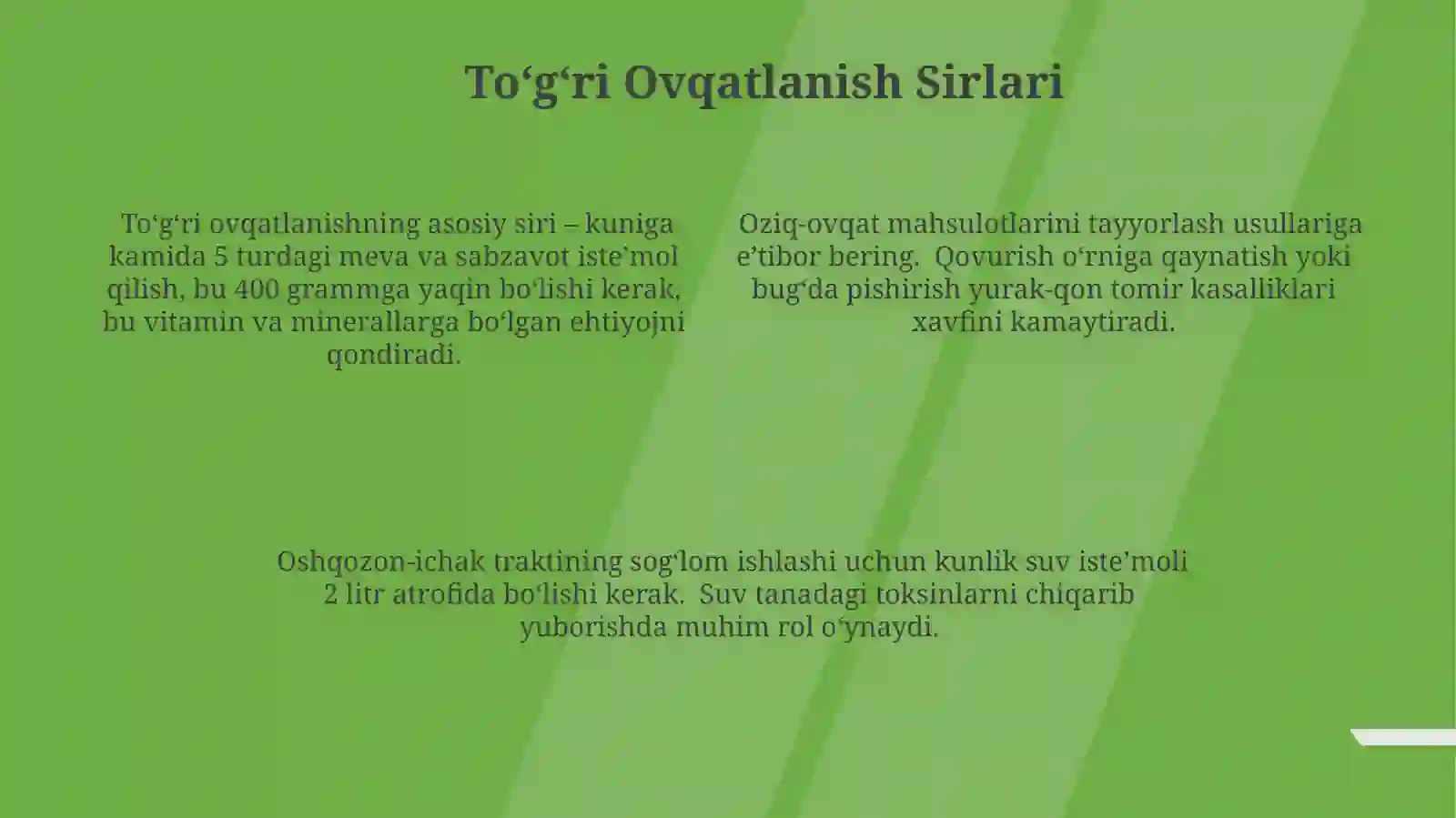 To‘g‘ri Ovqatlanish Sirlari

To‘g‘ri ovqatlanishning asosiy siri – kuniga kamida 5 turdagi meva va sabzavot iste’mol qilish, bu 400 grammga yaqin bo‘lishi kerak, bu vitamin va minerallarga bo‘lgan ehtiyojni qondiradi.

Oziq-ovqat mahsulotlarini tayyorlash usullariga e’tibor bering. Qovurish o‘rniga qaynatish yoki bug‘da pishirish yurak-qon tomir kasalliklari xavfini kamaytiradi.

Oshqozon-ichak traktining sog‘lom ishlashi uchun kunlik suv iste’moli 2 litr atrofida bo‘lishi kerak. Suv tanadagi toksinlarni chiqarib yuborishda muhim rol o‘ynaydi.